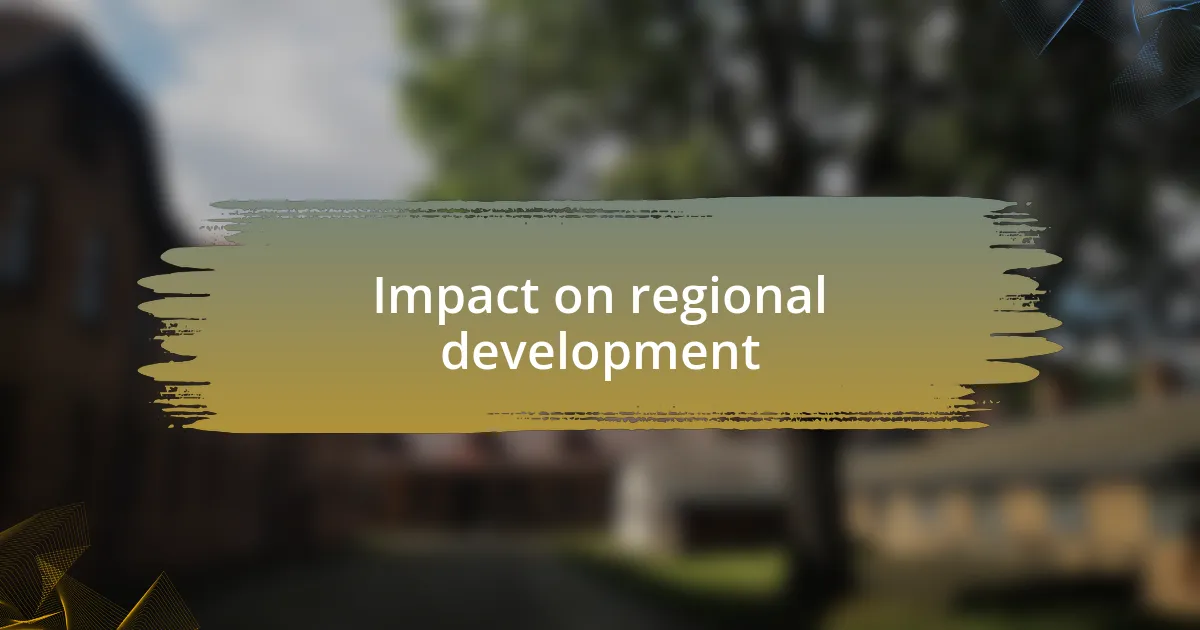 Impact on regional development